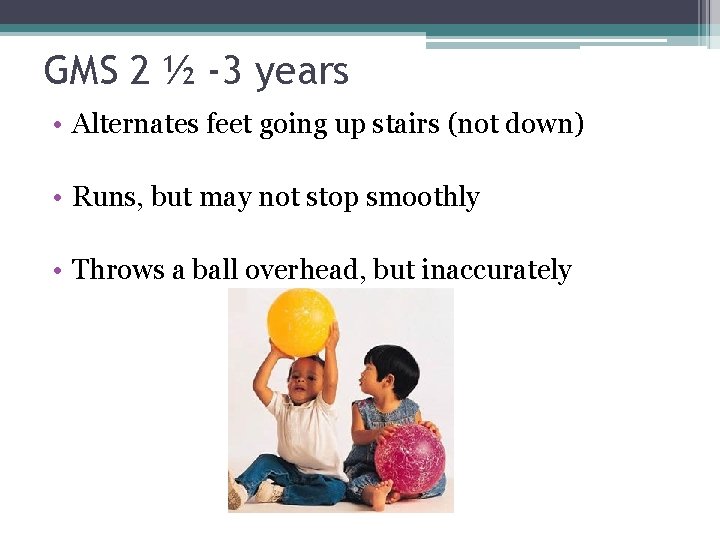 GMS 2 ½ -3 years

• Alternates feet going up stairs (not down)

• Runs, but may not stop smoothly

• Throws a ball overhead, but inaccurately